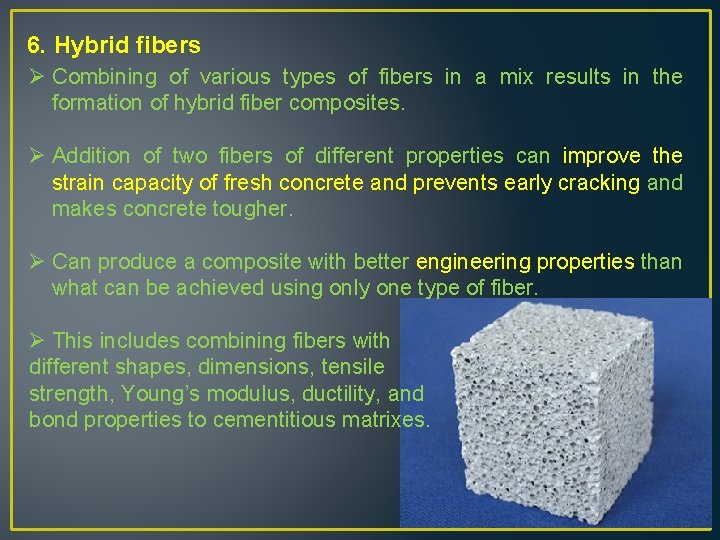 6. Hybrid fibers

➢ Combining of various types of fibers in a mix results in the formation of hybrid fiber composites.

➢ Addition of two fibers of different properties can improve the strain capacity of fresh concrete and prevents early cracking and makes concrete tougher.

➢ Can produce a composite with better engineering properties than what can be achieved using only one type of fiber.

➢ This includes combining fibers with different shapes, dimensions, tensile strength, Young's modulus, ductility, and bond properties to cementitious matrixes.